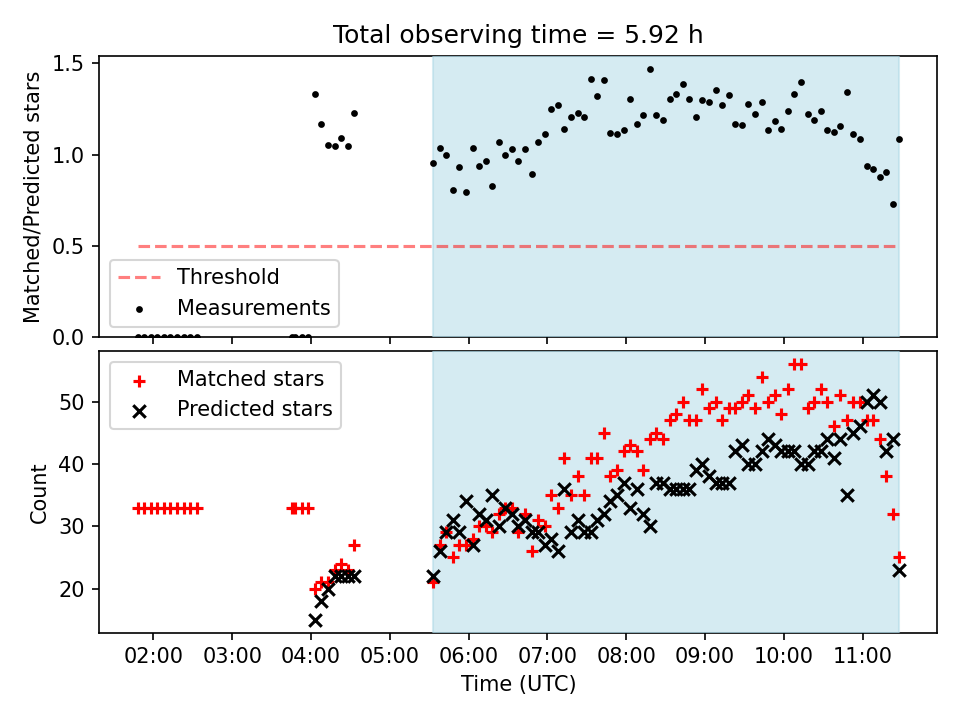 Total observing time = 5.92 h

Matched/Predicted stars

1.5
1.0
0.5
0.0

Threshold
Measurements

Matched stars
Predicted stars

Count

50
40
30
20

02:00 03:00 04:00 05:00 06:00 07:00 08:00 09:00 10:00 11:00

Time (UTC)